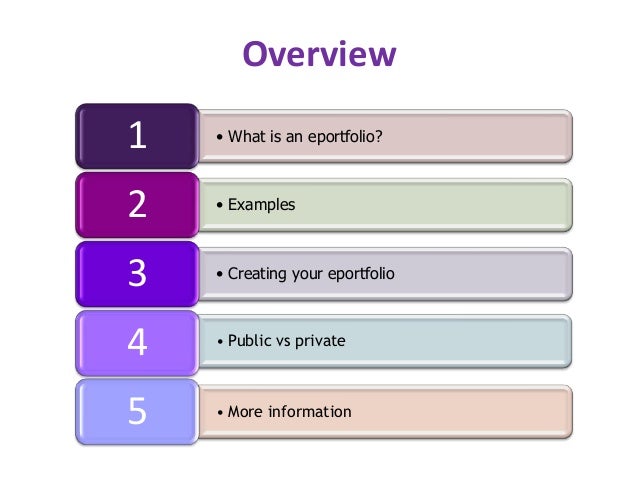 Overview

1

• What is an eportfolio?

2

• Examples

3

• Creating your eportfolio

4

• Public vs private

5

• More information